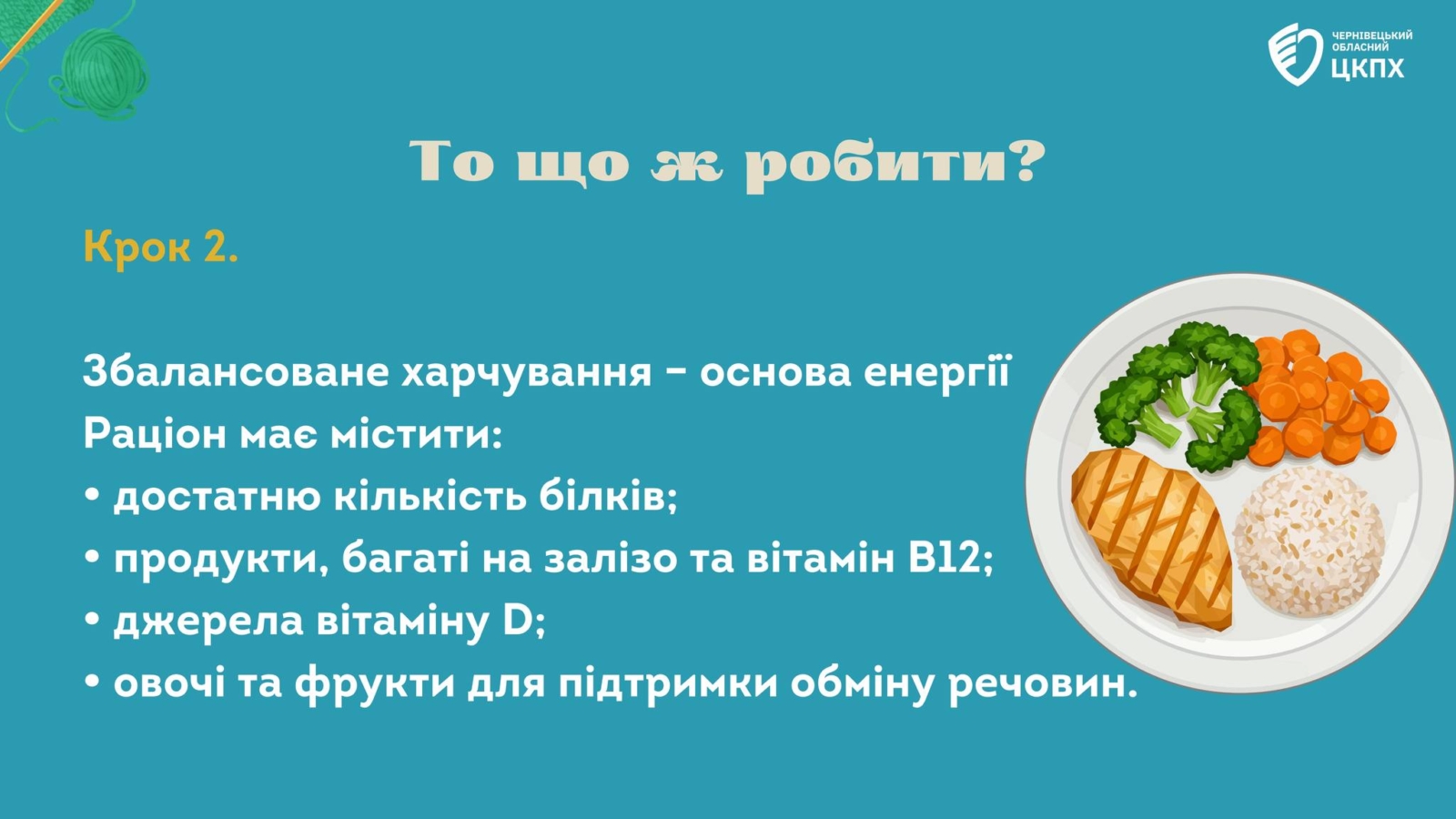 ЧЕРНІВЕЦЬКИЙ ОБЛАСНИЙ ЦКПХ

То що ж робити?

Крок 2.

Збалансоване харчування – основа енергії
Раціон має містити:
• достатню кількість білків;
• продукти, багаті на залізо та вітамін B12;
• джерела вітаміну D;
• овочі та фрукти для підтримки обміну речовин.